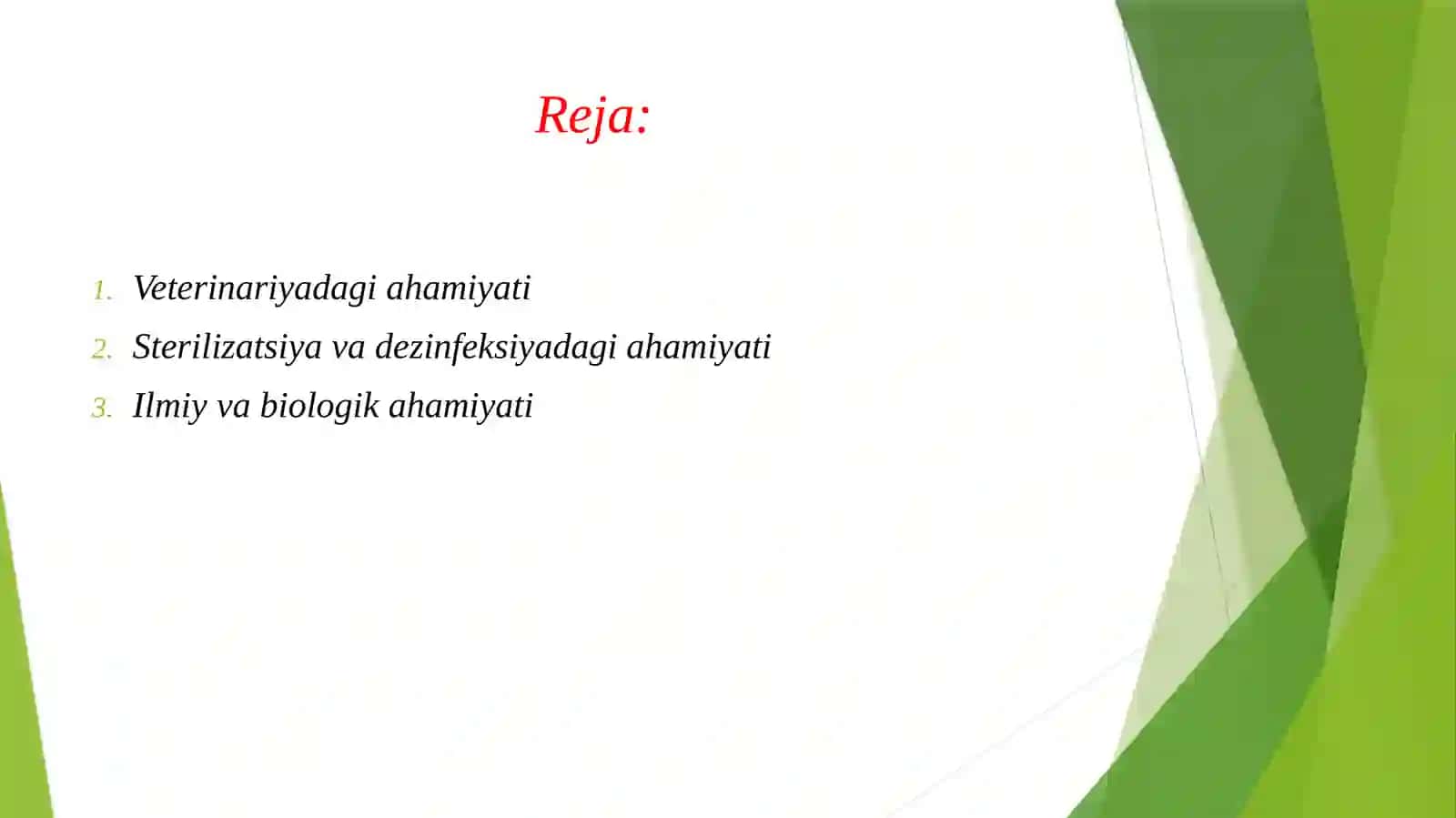 Reja:

1. Veterinariyadagi ahamiyati
2. Sterilizatsiya va dezinfeksiyadagi ahamiyati
3. Ilmiy va biologik ahamiyati